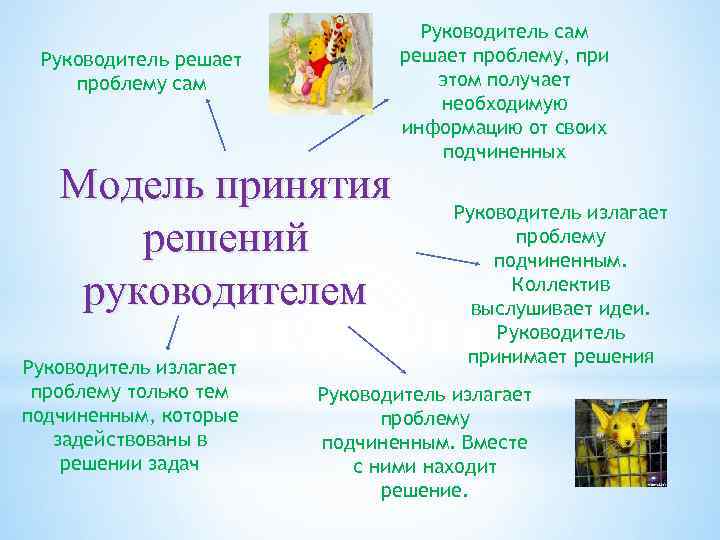 Руководитель решает проблему сам

Руководитель сам решает проблему, при этом получает необходимую информацию от своих подчиненных

Модель принятия решений руководителем

Руководитель излагает проблему подчиненным. Коллектив выслушивает идеи. Руководитель принимает решения

Руководитель излагает проблему только тем подчиненным, которые задействованы в решении задач

Руководитель излагает проблему подчиненным. Вместе с ними находит решение.